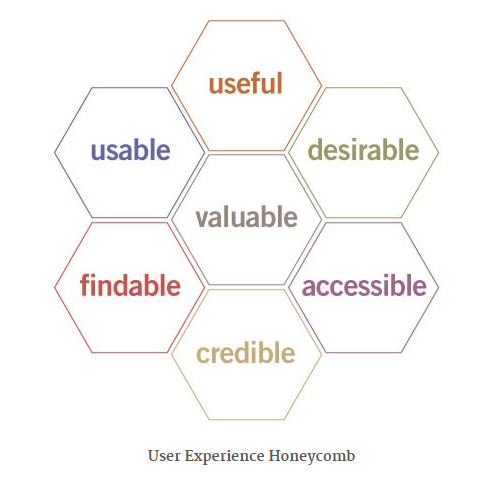 useful

usable

desirable

valuable

findable

accessible

credible

User Experience Honeycomb